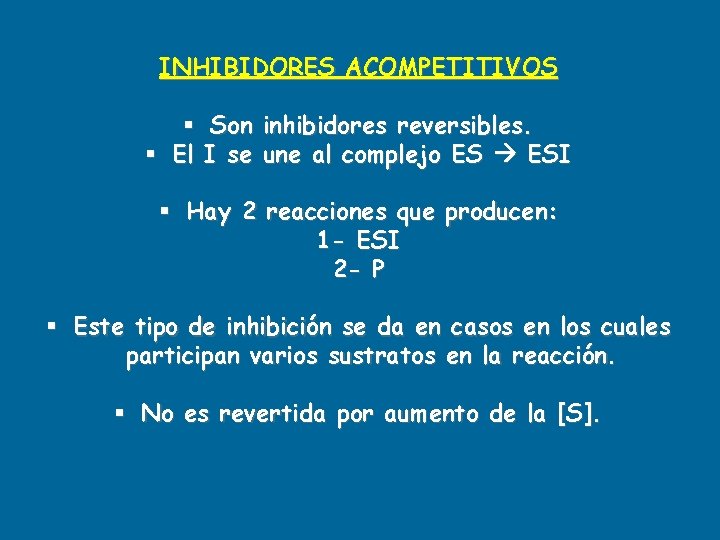 INHIBIDORES ACOMPETITIVOS

▪ Son inhibidores reversibles.
▪ El I se une al complejo ES → ESI

▪ Hay 2 reacciones que producen:
1- ESI
2- P

▪ Este tipo de inhibición se da en casos en los cuales participan varios sustratos en la reacción.

▪ No es revertida por aumento de la [S].